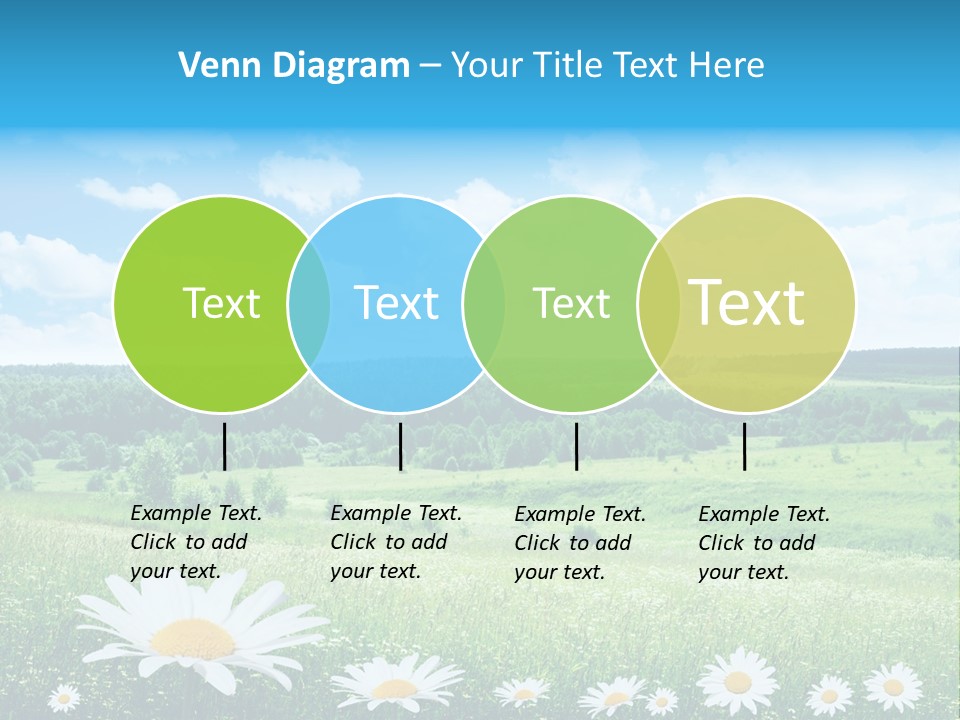 Venn Diagram – Your Title Text Here

Text

Text

Text

Text

Example Text. Click to add your text.

Example Text. Click to add your text.

Example Text. Click to add your text.

Example Text. Click to add your text.